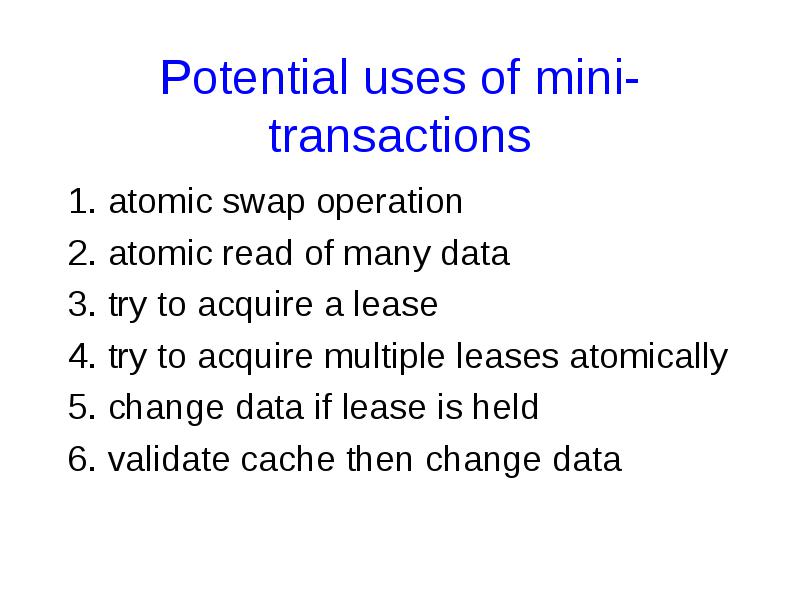 Potential uses of mini-transactions

1. atomic swap operation
2. atomic read of many data
3. try to acquire a lease
4. try to acquire multiple leases atomically
5. change data if lease is held
6. validate cache then change data